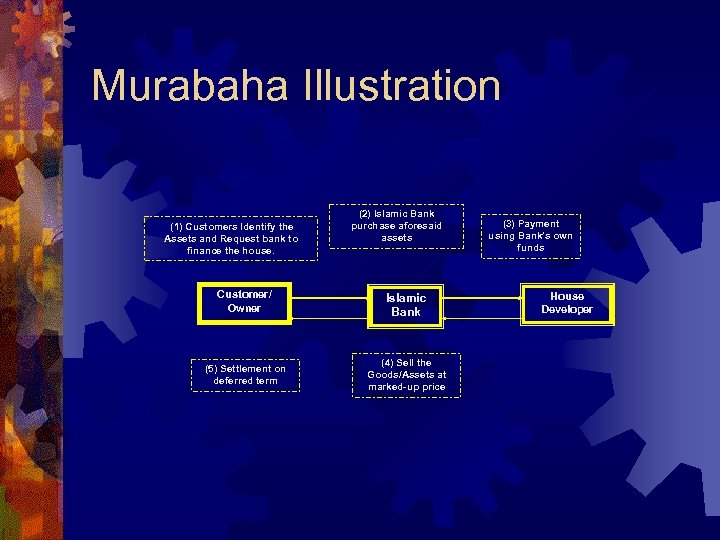 Murabaha Illustration

(1) Customers Identify the Assets and Request bank to finance the house.

(2) Islamic Bank purchase aforesaid assets

(3) Payment using Bank's own funds

Customer/ Owner

Islamic Bank

House Developer

(5) Settlement on deferred term

(4) Sell the Goods/Assets at marked-up price